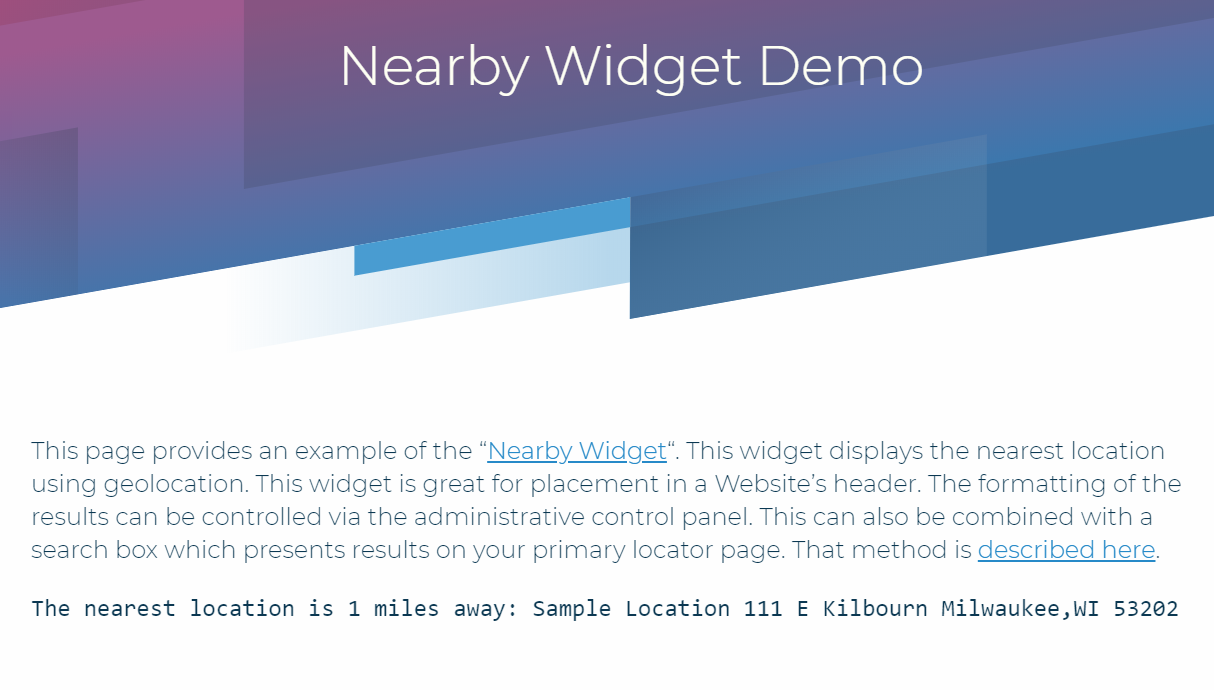 Nearby Widget Demo

This page provides an example of the “Nearby Widget“. This widget displays the nearest location using geolocation. This widget is great for placement in a Website’s header. The formatting of the results can be controlled via the administrative control panel. This can also be combined with a search box which presents results on your primary locator page. That method is described here.

The nearest location is 1 miles away: Sample Location 111 E Kilbourn Milwaukee,WI 53202